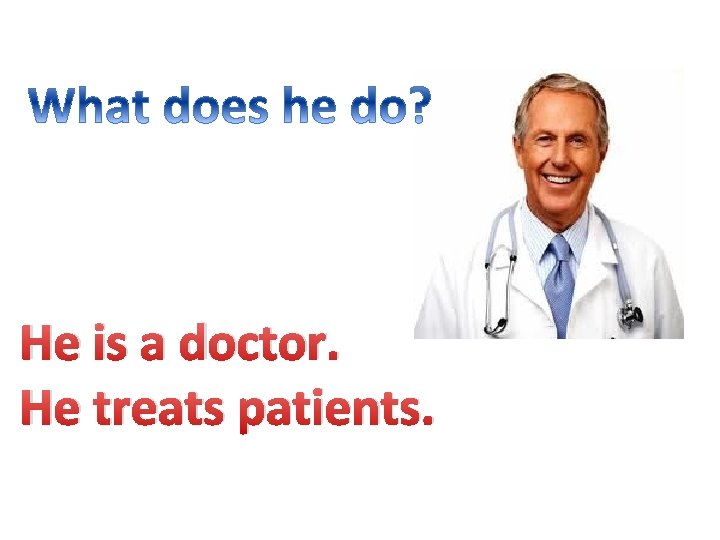 What does he do?

He is a doctor.
He treats patients.